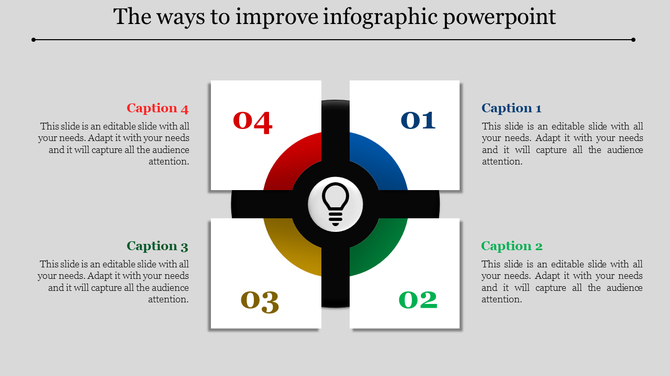 The ways to improve infographic powerpoint

Caption 4

This slide is an editable slide with all your needs. Adapt it with your needs and it will capture all the audience attention.

04

01

Caption 1

This slide is an editable slide with all your needs. Adapt it with your needs and it will capture all the audience attention.

Caption 3

This slide is an editable slide with all your needs. Adapt it with your needs and it will capture all the audience attention.

03

02

Caption 2

This slide is an editable slide with all your needs. Adapt it with your needs and it will capture all the audience attention.